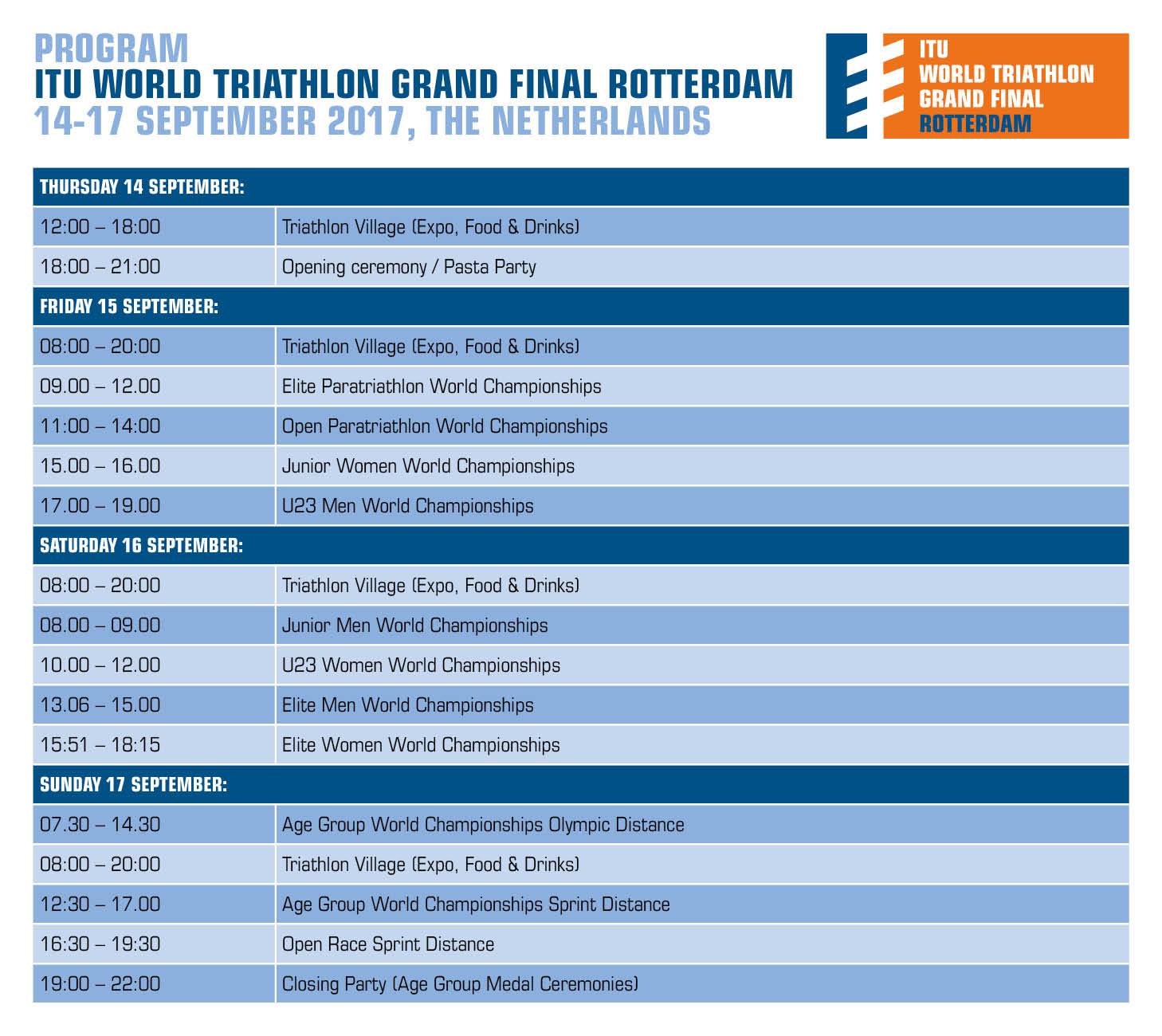 PROGRAM
ITU WORLD TRIATHLON GRAND FINAL ROTTERDAM
14-17 SEPTEMBER 2017, THE NETHERLANDS

ITU
WORLD TRIATHLON
GRAND FINAL
ROTTERDAM

| THURSDAY 14 SEPTEMBER: | |
|---|---|
| 12:00 – 18:00 | Triathlon Village (Expo, Food & Drinks) |
| 18:00 – 21:00 | Opening ceremony / Pasta Party |
| FRIDAY 15 SEPTEMBER: | |
| 08:00 – 20:00 | Triathlon Village (Expo, Food & Drinks) |
| 09.00 – 12.00 | Elite Paratriathlon World Championships |
| 11:00 – 14:00 | Open Paratriathlon World Championships |
| 15.00 – 16.00 | Junior Women World Championships |
| 17.00 – 19.00 | U23 Men World Championships |
| SATURDAY 16 SEPTEMBER: | |
| 08:00 – 20:00 | Triathlon Village (Expo, Food & Drinks) |
| 08.00 – 09.00 | Junior Men World Championships |
| 10.00 – 12.00 | U23 Women World Championships |
| 13.06 – 15.00 | Elite Men World Championships |
| 15:51 – 18:15 | Elite Women World Championships |
| SUNDAY 17 SEPTEMBER: | |
| 07.30 – 14.30 | Age Group World Championships Olympic Distance |
| 08:00 – 20:00 | Triathlon Village (Expo, Food & Drinks) |
| 12:30 – 17.00 | Age Group World Championships Sprint Distance |
| 16:30 – 19:30 | Open Race Sprint Distance |
| 19:00 – 22:00 | Closing Party (Age Group Medal Ceremonies) |